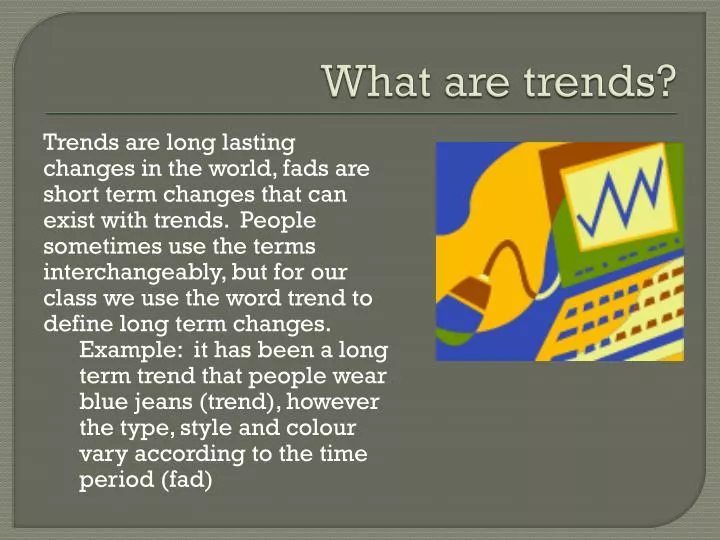 What are trends?

Trends are long lasting changes in the world, fads are short term changes that can exist with trends. People sometimes use the terms interchangeably, but for our class we use the word trend to define long term changes.

Example: it has been a long term trend that people wear blue jeans (trend), however the type, style and colour vary according to the time period (fad)